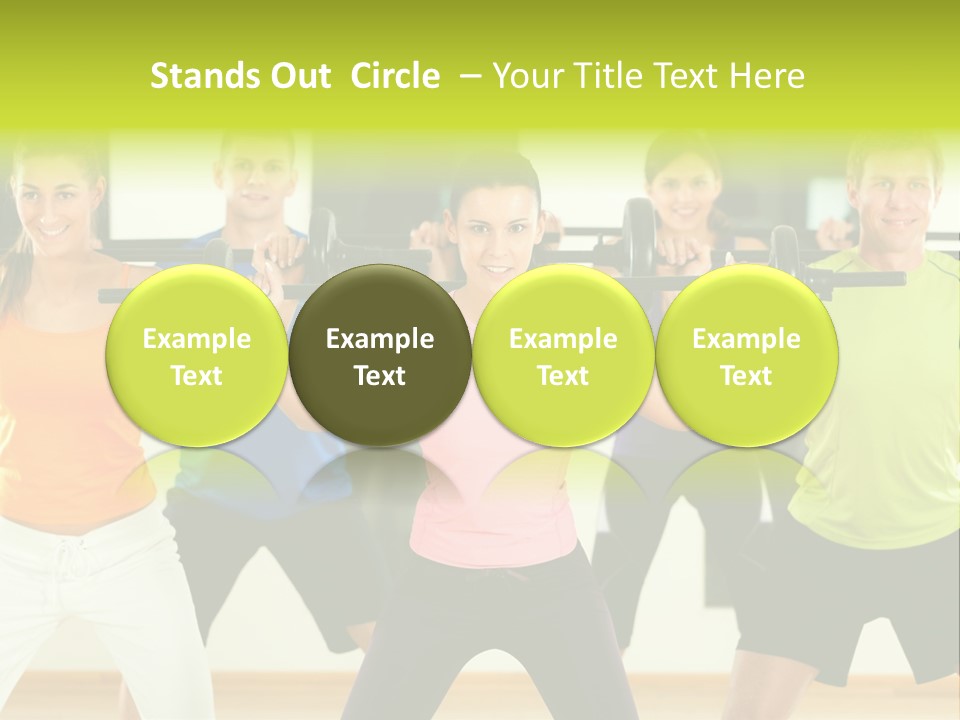 Stands Out  Circle  – Your Title Text Here

Example Text

Example Text

Example Text

Example Text